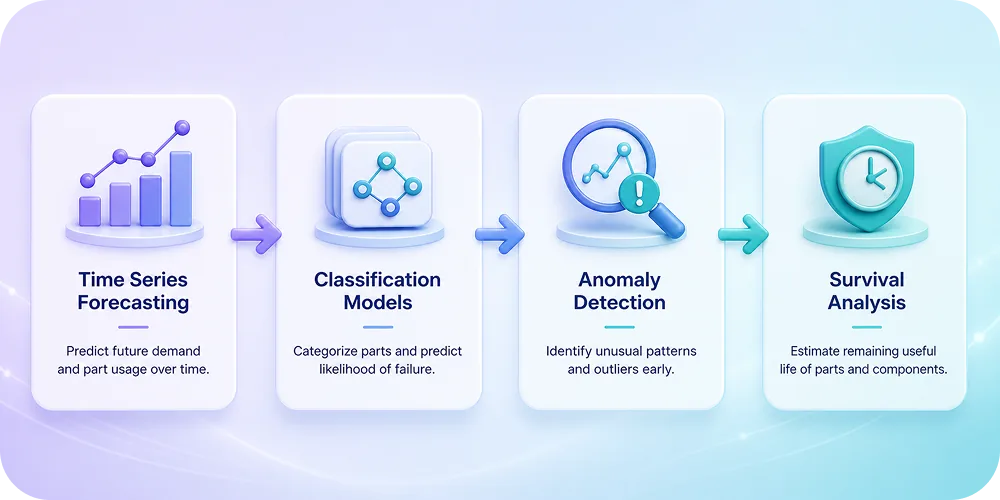 Time Series Forecasting

Predict future demand and part usage over time.

Classification Models

Categorize parts and predict likelihood of failure.

Anomaly Detection

Identify unusual patterns and outliers early.

Survival Analysis

Estimate remaining useful life of parts and components.